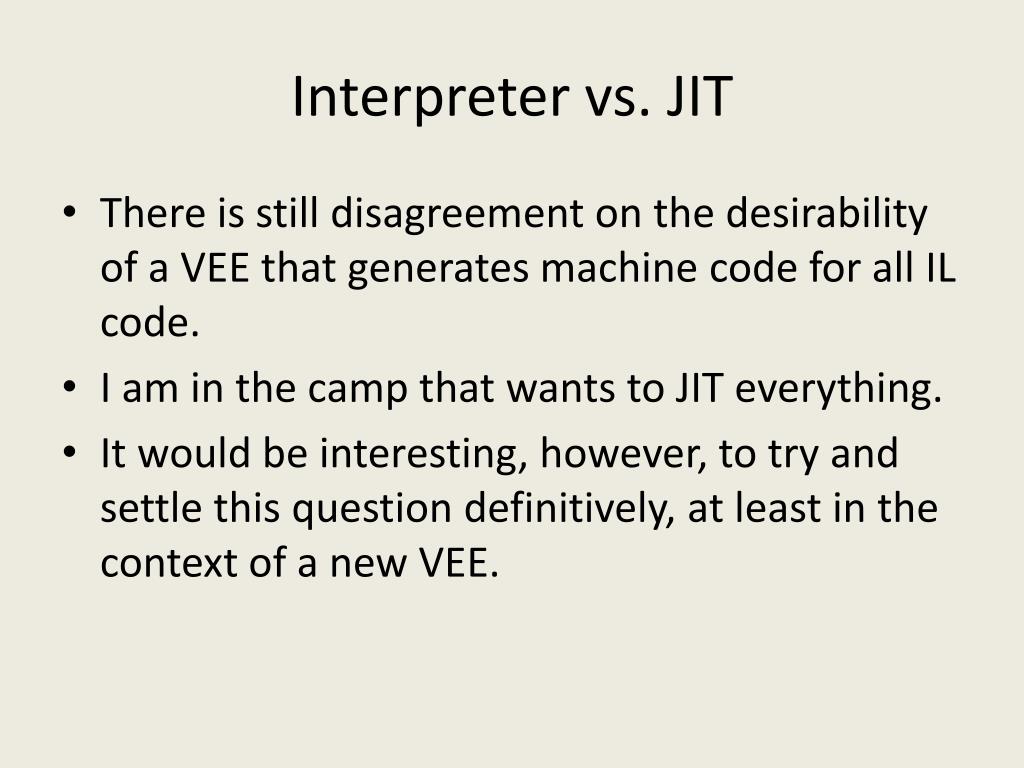 Interpreter vs. JIT

• There is still disagreement on the desirability of a VEE that generates machine code for all IL code.
• I am in the camp that wants to JIT everything.
• It would be interesting, however, to try and settle this question definitively, at least in the context of a new VEE.